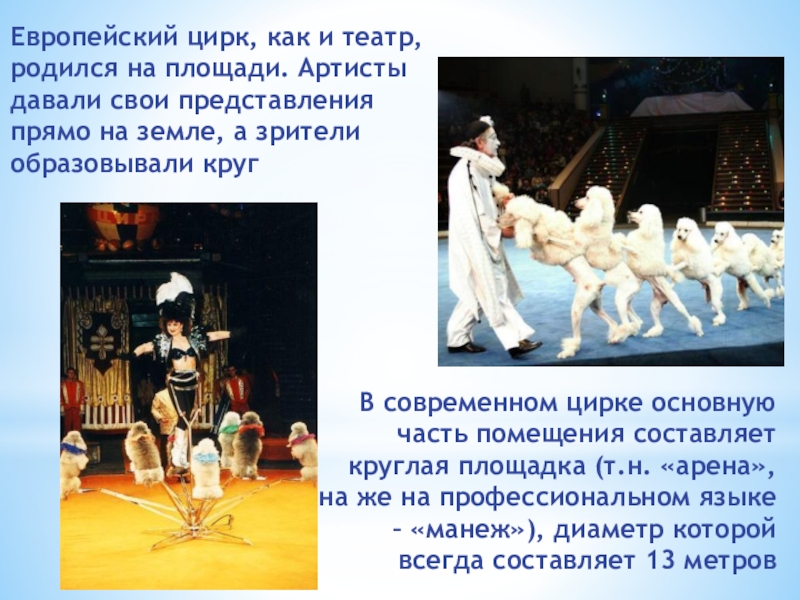 Европейский цирк, как и театр, родился на площади. Артисты давали свои представления прямо на земле, а зрители образовывали круг

В современном цирке основную часть помещения составляет круглая площадка (т.н. «арена», на же на профессиональном языке – «манеж»), диаметр которой всегда составляет 13 метров